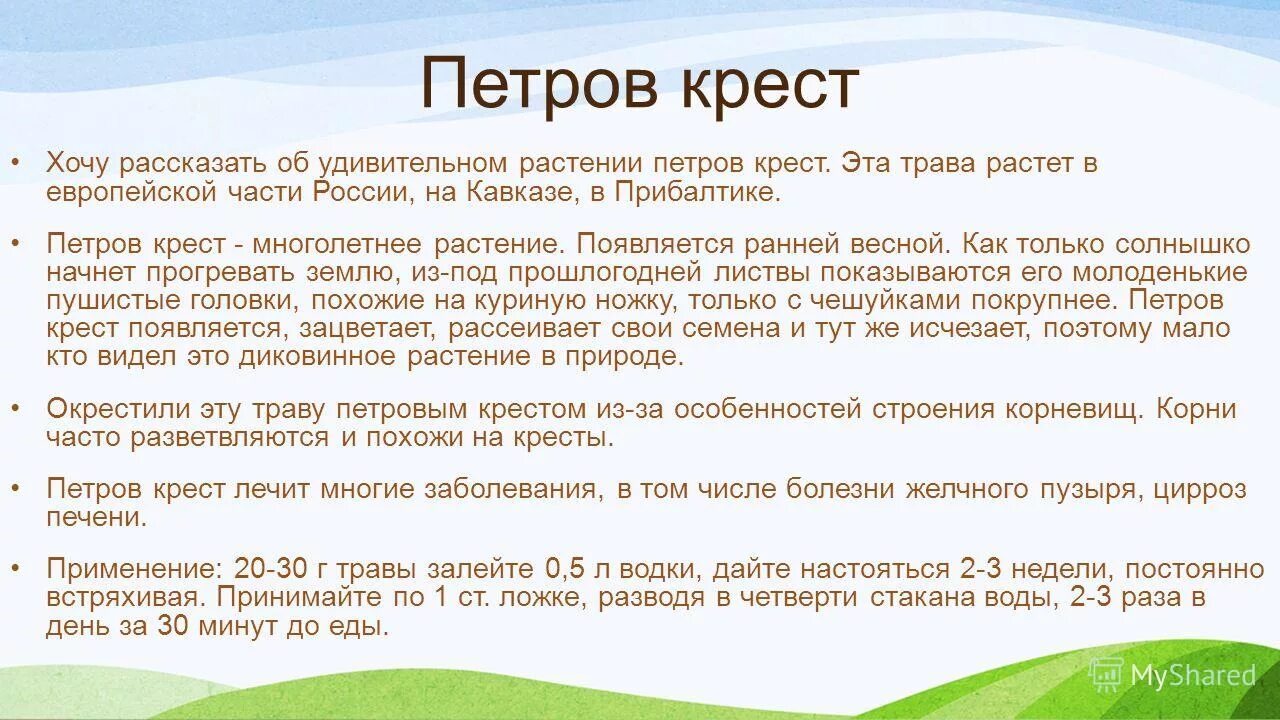 Петров крест

• Хочу рассказать об удивительном растении петров крест. Эта трава растет в европейской части России, на Кавказе, в Прибалтике.

• Петров крест - многолетнее растение. Появляется ранней весной. Как только солнышко начнет прогревать землю, из-под прошлогодней листвы показываются его молоденькие пушистые головки, похожие на куриную ножку, только с чешуйками покрупнее. Петров крест появляется, зацветает, рассеивает свои семена и тут же исчезает, поэтому мало кто видел это диковинное растение в природе.

• Окрестили эту траву петровым крестом из-за особенностей строения корневищ. Корни часто разветвляются и похожи на кресты.

• Петров крест лечит многие заболевания, в том числе болезни желчного пузыря, цирроз печени.

• Применение: 20-30 г травы залейте 0,5 л водки, дайте настояться 2-3 недели, постоянно встряхивая. Принимайте по 1 ст. ложке, разводя в четверти стакана воды, 2-3 раза в день за 30 минут до еды.

MyShared